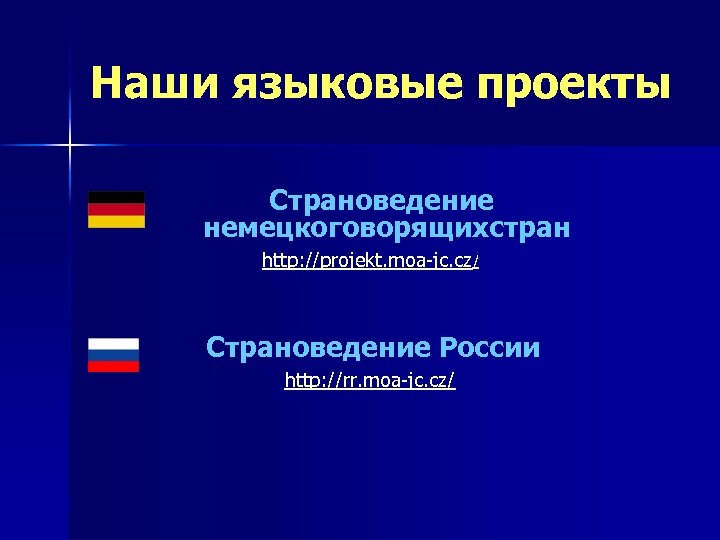 Наши языковые проекты

Страноведение немецкоговорящихстран
http://projekt.moa-jc.cz/

Страноведение России
http://rr.moa-jc.cz/